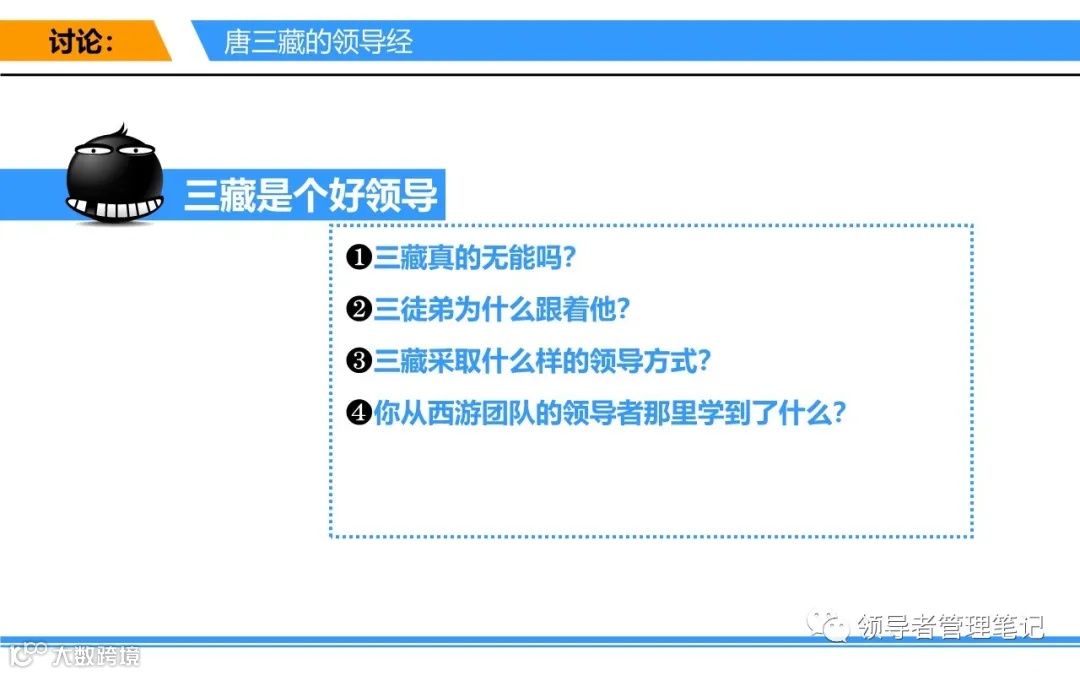 讨论：

唐三藏的领导经

三藏是个好领导

❶三藏真的无能吗？

❷三徒弟为什么跟着他？

❸三藏采取什么样的领导方式？

❹你从西游团队的领导者那里学到了什么？

领导者管理笔记

大数跨境